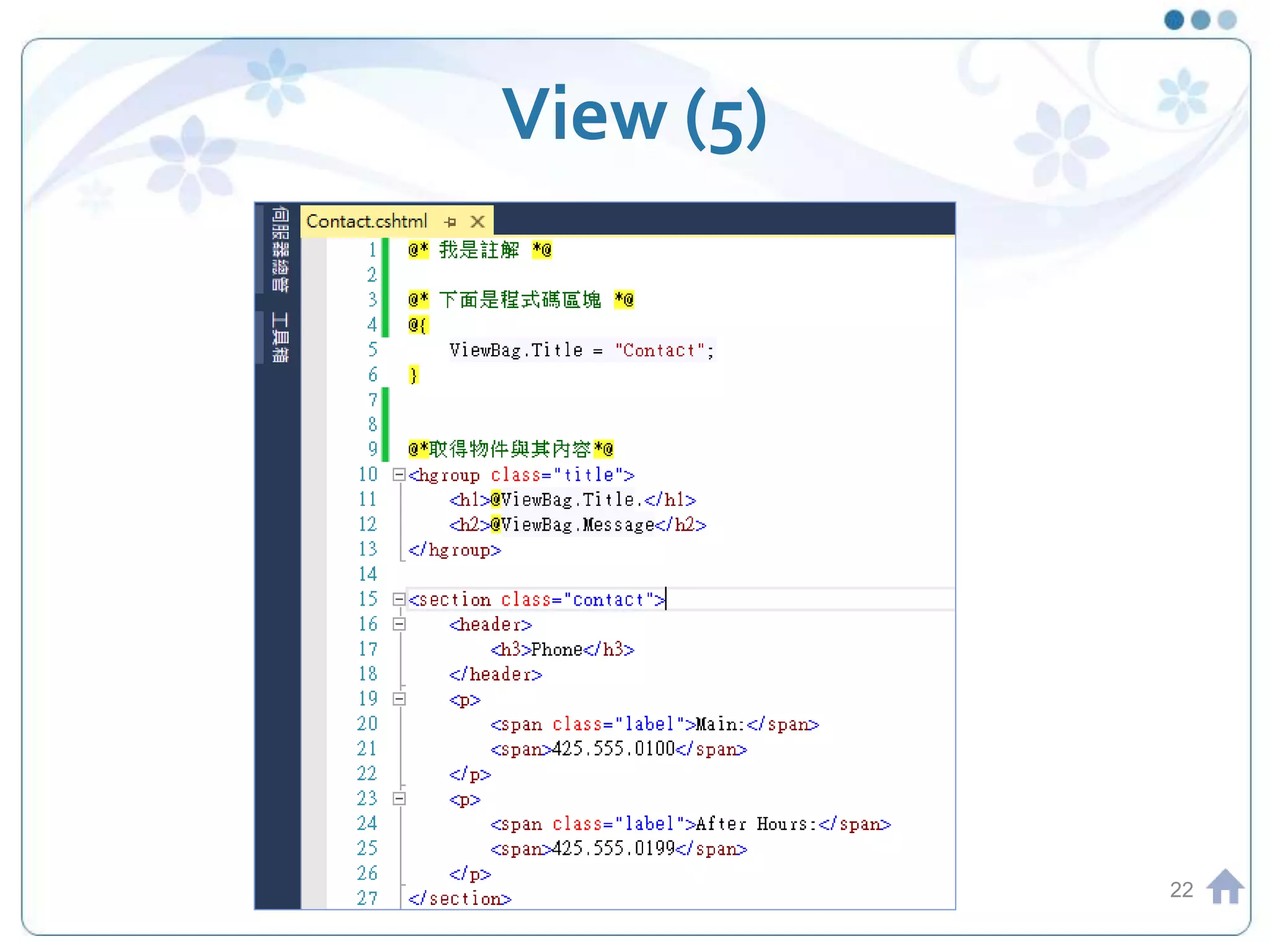 View (5)

伺服器總管 工具箱

Contact.cshtml

1 @* 我是註解 *@
2
3 @* 下面是程式碼區塊 *@
4 @{
5 ViewBag.Title = "Contact";
6 }
7
8
9 @*取得物件與其內容*@
10 <hgroup class="title">
11 <h1>@ViewBag.Title.</h1>
12 <h2>@ViewBag.Message</h2>
13 </hgroup>
14
15 <section class="contact">
16 <header>
17 <h3>Phone</h3>
18 </header>
19 <p>
20 <span class="label">Main:</span>
21 <span>425.555.0100</span>
22 </p>
23 <p>
24 <span class="label">After Hours:</span>
25 <span>425.555.0199</span>
26 </p>
27 </section>

22